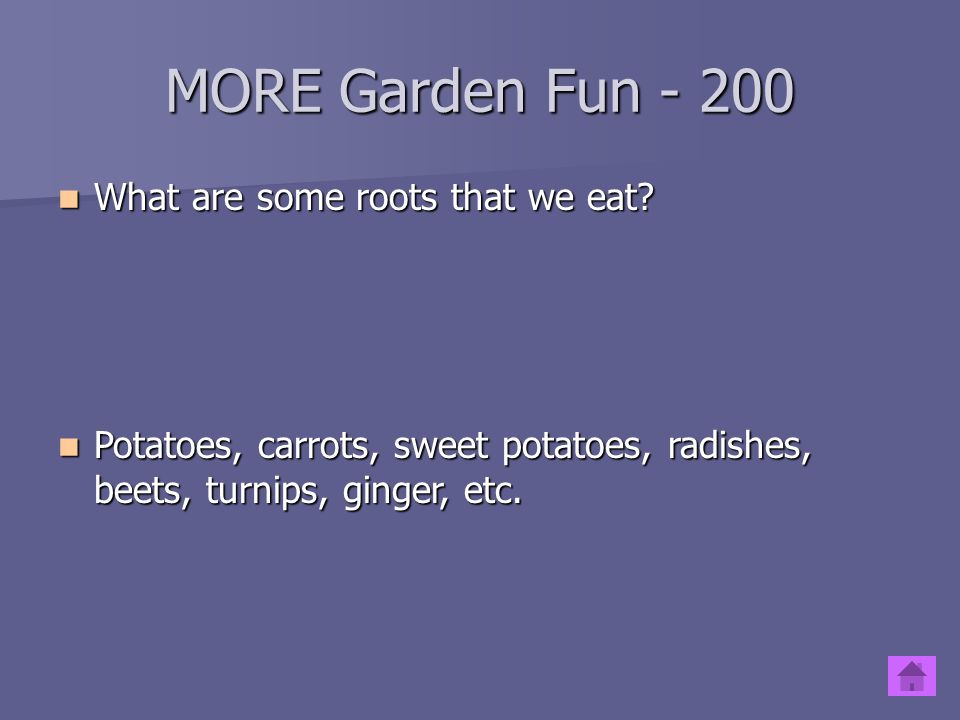 MORE Garden Fun - 200

What are some roots that we eat?

Potatoes, carrots, sweet potatoes, radishes, beets, turnips, ginger, etc.